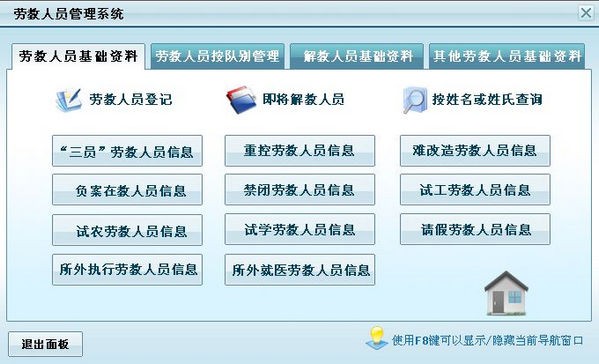 劳教人员管理系统

劳教人员基础资料 劳教人员按队别管理 解教人员基础资料 其他劳教人员基础资料

劳教人员登记 即将解教人员 按姓名或姓氏查询

“三员”劳教人员信息 重控劳教人员信息 难改造劳教人员信息

负案在教人员信息 禁闭劳教人员信息 试工劳教人员信息

试农劳教人员信息 试学劳教人员信息 请假劳教人员信息

所外执行劳教人员信息 所外就医劳教人员信息

退出面板

使用F8键可以显示/隐藏当前导航窗口